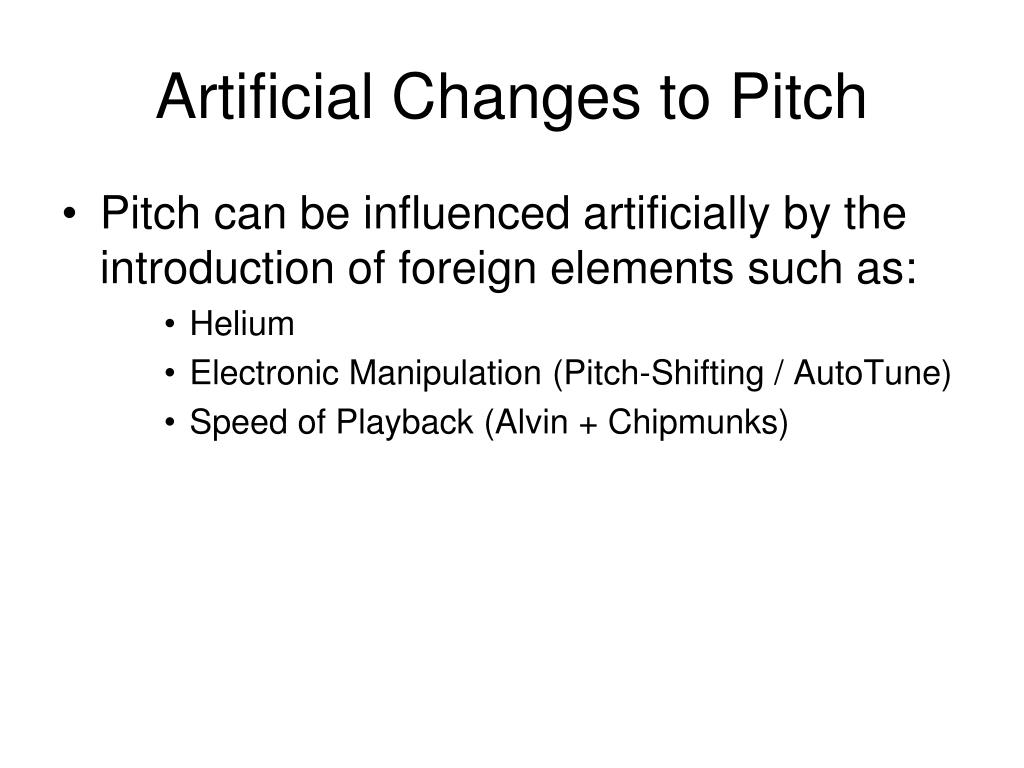 Artificial Changes to Pitch

• Pitch can be influenced artificially by the introduction of foreign elements such as:

• Helium
• Electronic Manipulation (Pitch-Shifting / AutoTune)
• Speed of Playback (Alvin + Chipmunks)